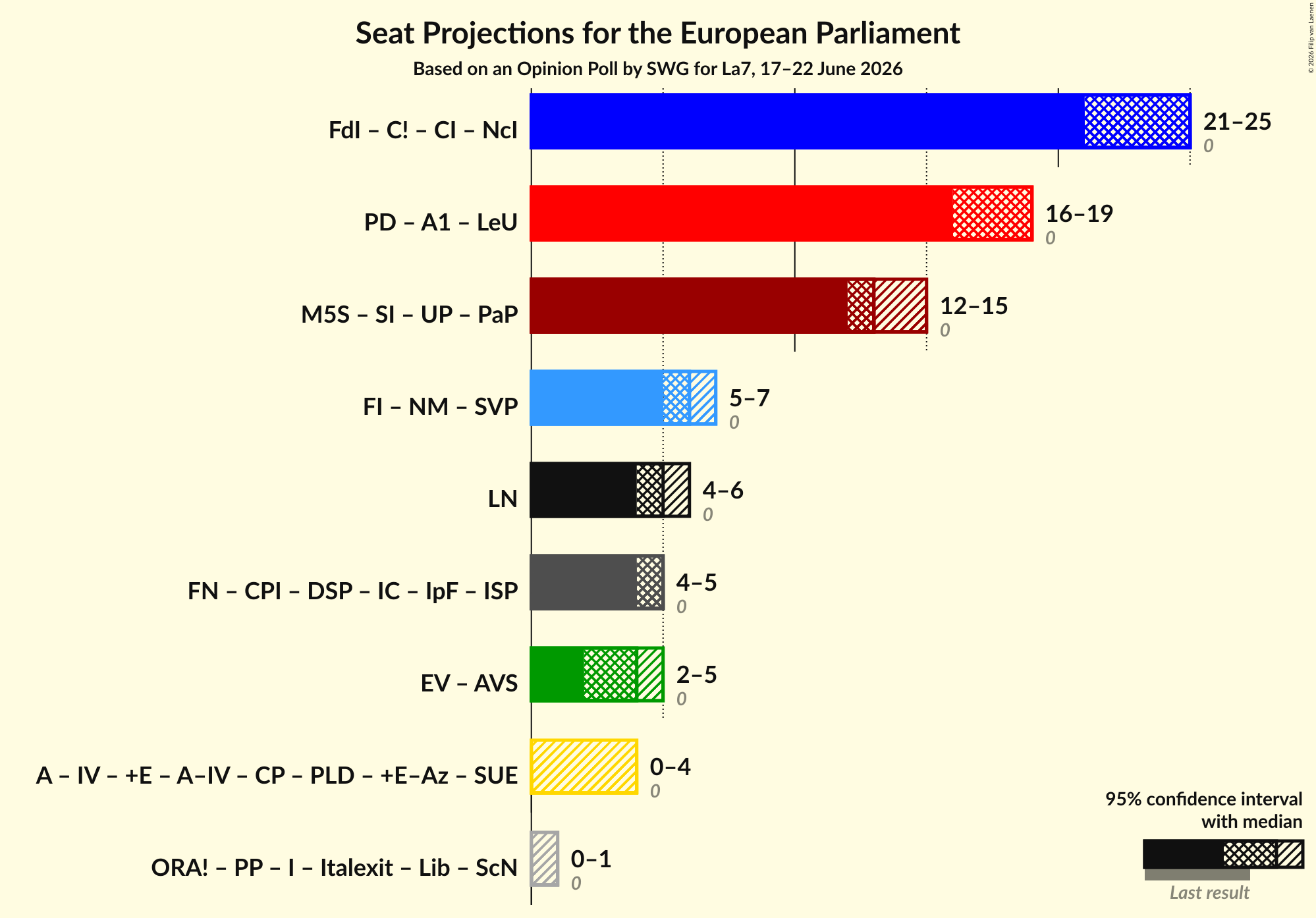 Seat Projections for the European Parliament
Based on an Opinion Poll by SWG for La7, 17–22 June 2026

© 2026 Filip van Laenen

FdI – C! – CI – NcI
21–25
0

PD – A1 – LeU
16–19
0

M5S – SI – UP – PaP
12–15
0

FI – NM – SVP
5–7
0

LN
4–6
0

FN – CPI – DSP – IC – IpF – ISP
4–5
0

EV – AVS
2–5
0

A – IV – +E – A–IV – CP – PLD – +E–Az – SUE
0–4
0

ORA! – PP – I – Italexit – Lib – ScN
0–1
0

95% confidence interval with median

Last result